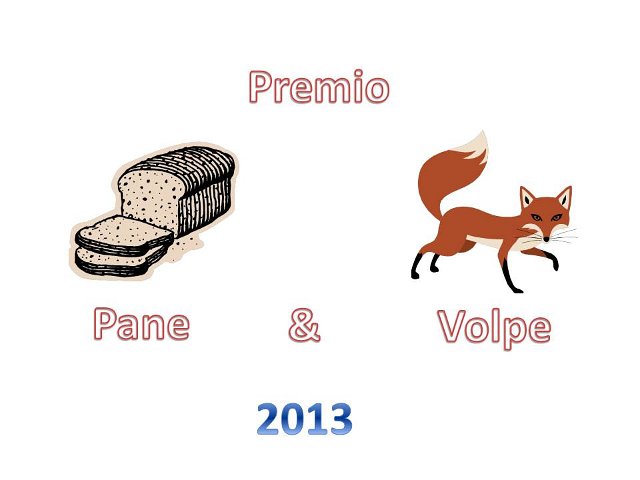 Premio

Pane & Volpe

2013